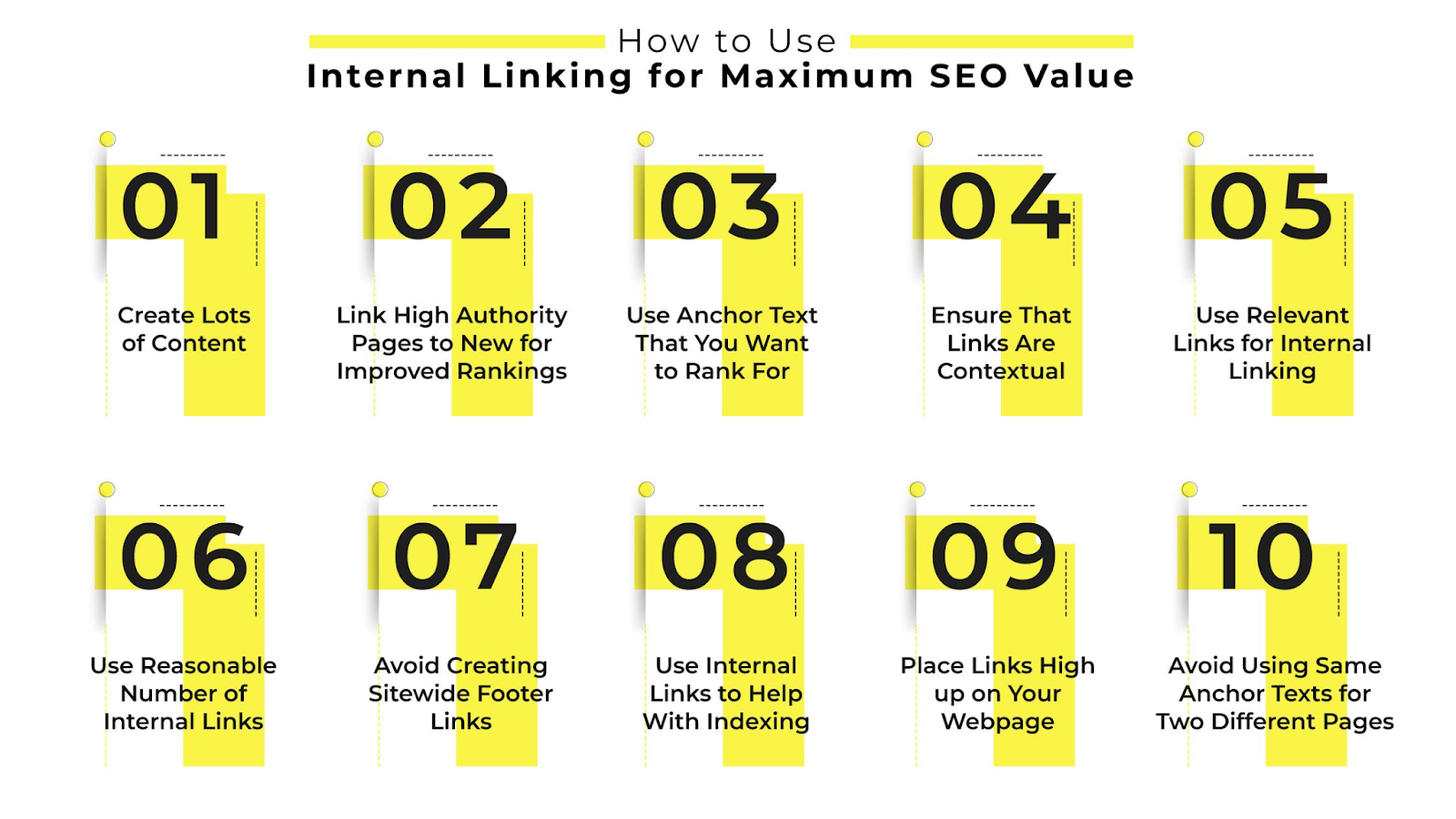 How to Use
Internal Linking for Maximum SEO Value

01
Create Lots of Content

02
Link High Authority Pages to New for Improved Rankings

03
Use Anchor Text That You Want to Rank For

04
Ensure That Links Are Contextual

05
Use Relevant Links for Internal Linking

06
Use Reasonable Number of Internal Links

07
Avoid Creating Sitewide Footer Links

08
Use Internal Links to Help With Indexing

09
Place Links High up on Your Webpage

10
Avoid Using Same Anchor Texts for Two Different Pages